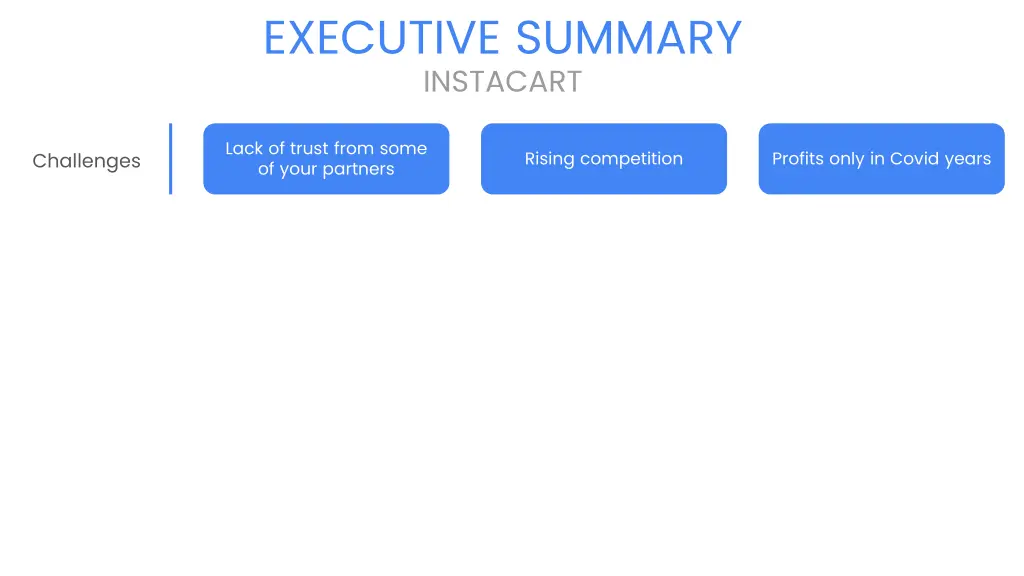 EXECUTIVE SUMMARY
INSTACART

Challenges

Lack of trust from some of your partners

Rising competition

Profits only in Covid years